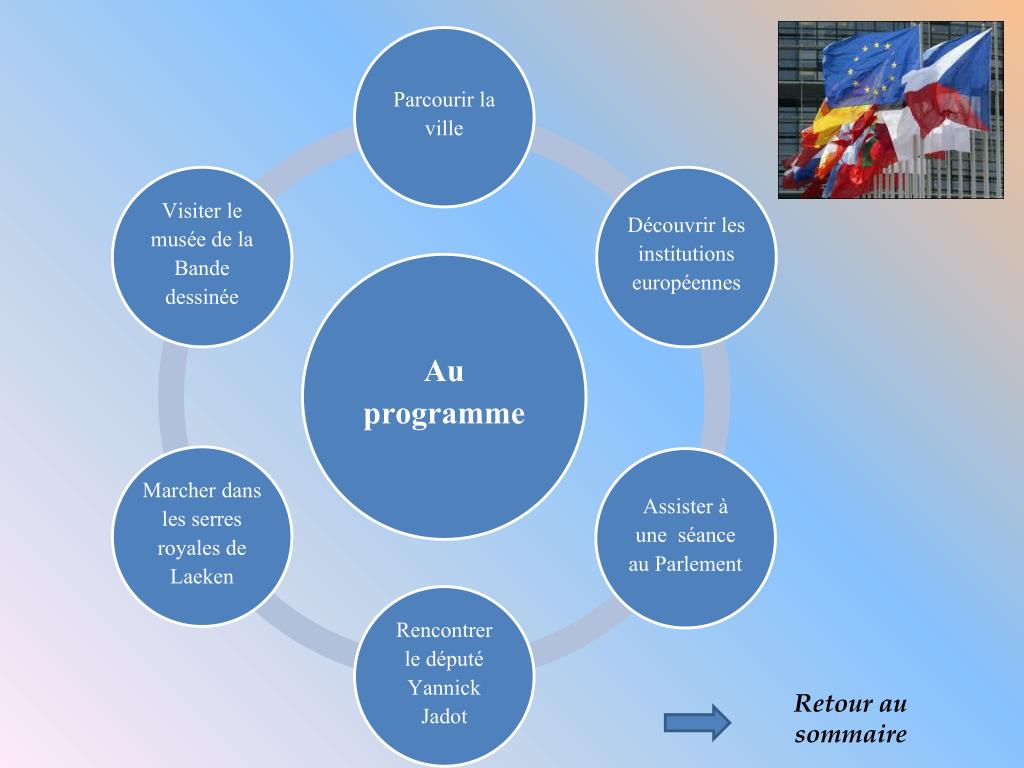 Au programme

Parcourir la ville

Découvrir les institutions européennes

Assister à une séance au Parlement

Rencontrer le député Yannick Jadot

Marcher dans les serres royales de Laeken

Visiter le musée de la Bande dessinée

Retour au sommaire